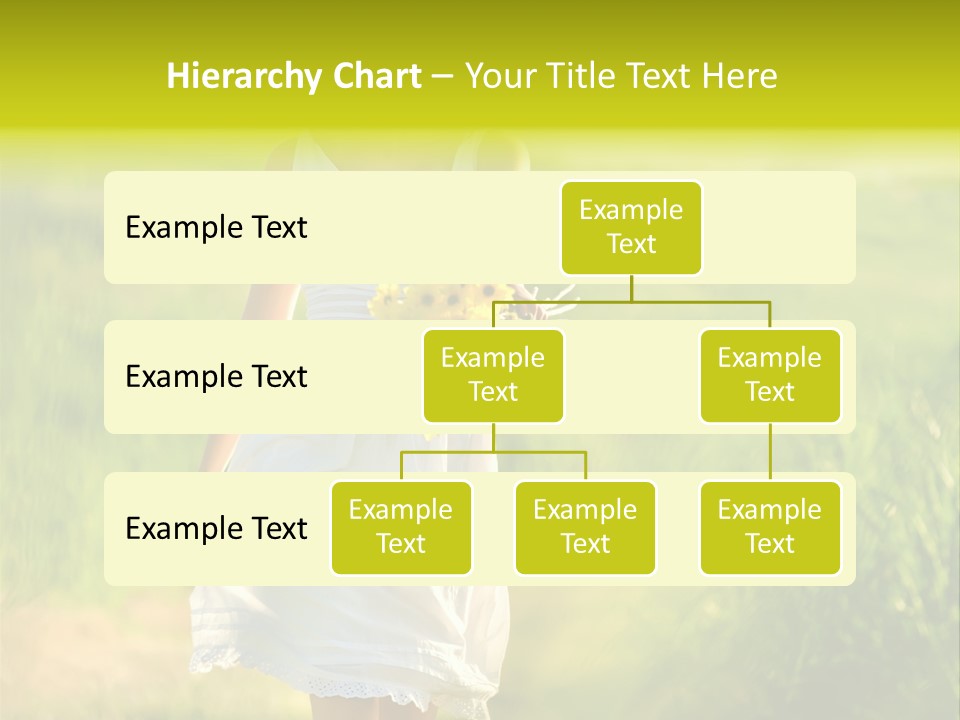 Hierarchy Chart – Your Title Text Here

Example Text

Example Text

Example Text

Example Text

Example Text

Example Text

Example Text

Example Text

Example Text